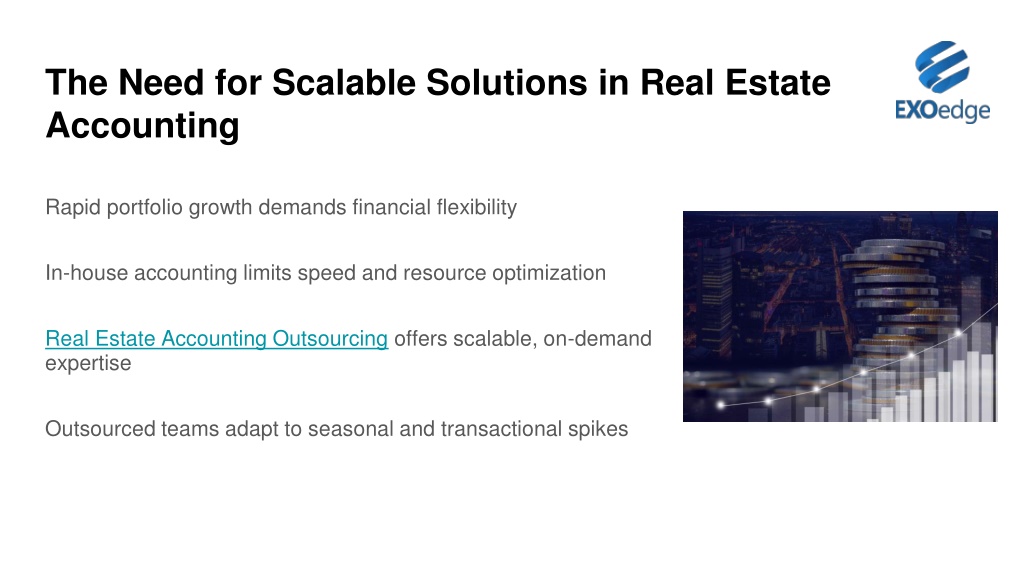 The Need for Scalable Solutions in Real Estate Accounting

EXOedge

Rapid portfolio growth demands financial flexibility

In-house accounting limits speed and resource optimization

Real Estate Accounting Outsourcing offers scalable, on-demand expertise

Outsourced teams adapt to seasonal and transactional spikes